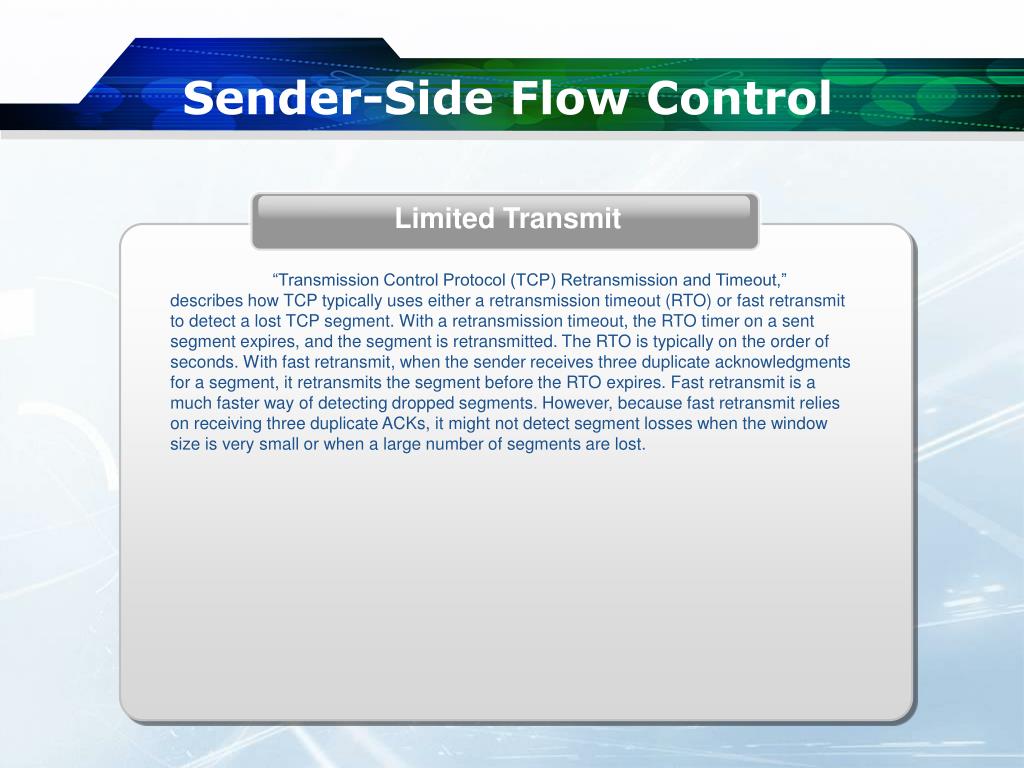 Sender-Side Flow Control

Limited Transmit

“Transmission Control Protocol (TCP) Retransmission and Timeout,” describes how TCP typically uses either a retransmission timeout (RTO) or fast retransmit to detect a lost TCP segment. With a retransmission timeout, the RTO timer on a sent segment expires, and the segment is retransmitted. The RTO is typically on the order of seconds. With fast retransmit, when the sender receives three duplicate acknowledgments for a segment, it retransmits the segment before the RTO expires. Fast retransmit is a much faster way of detecting dropped segments. However, because fast retransmit relies on receiving three duplicate ACKs, it might not detect segment losses when the window size is very small or when a large number of segments are lost.